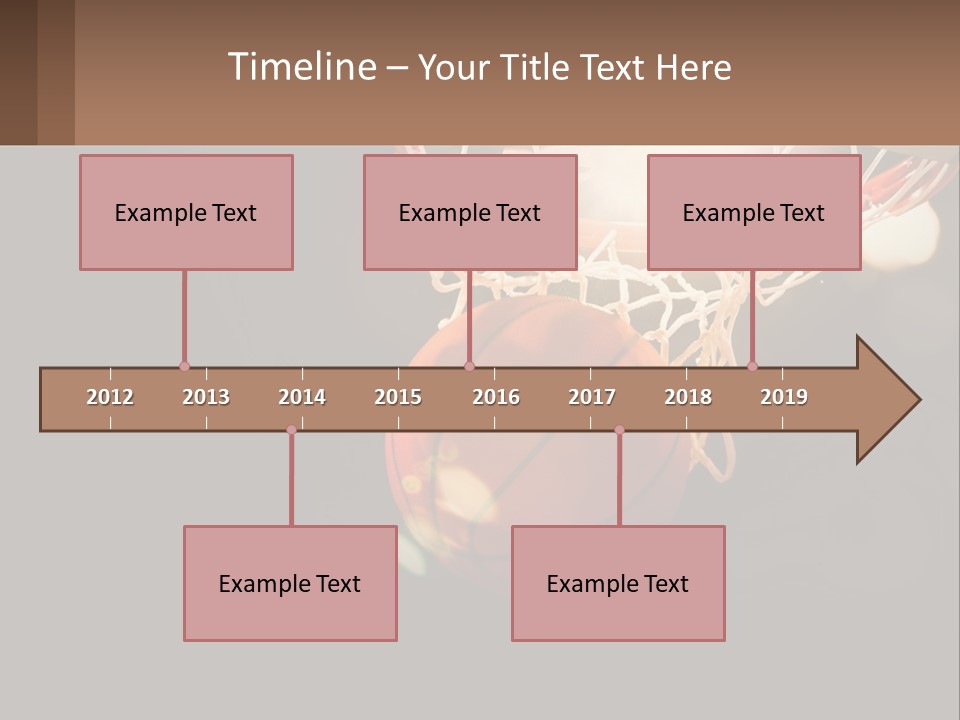 Timeline – Your Title Text Here

Example Text

Example Text

Example Text

2012 2013 2014 2015 2016 2017 2018 2019

Example Text

Example Text